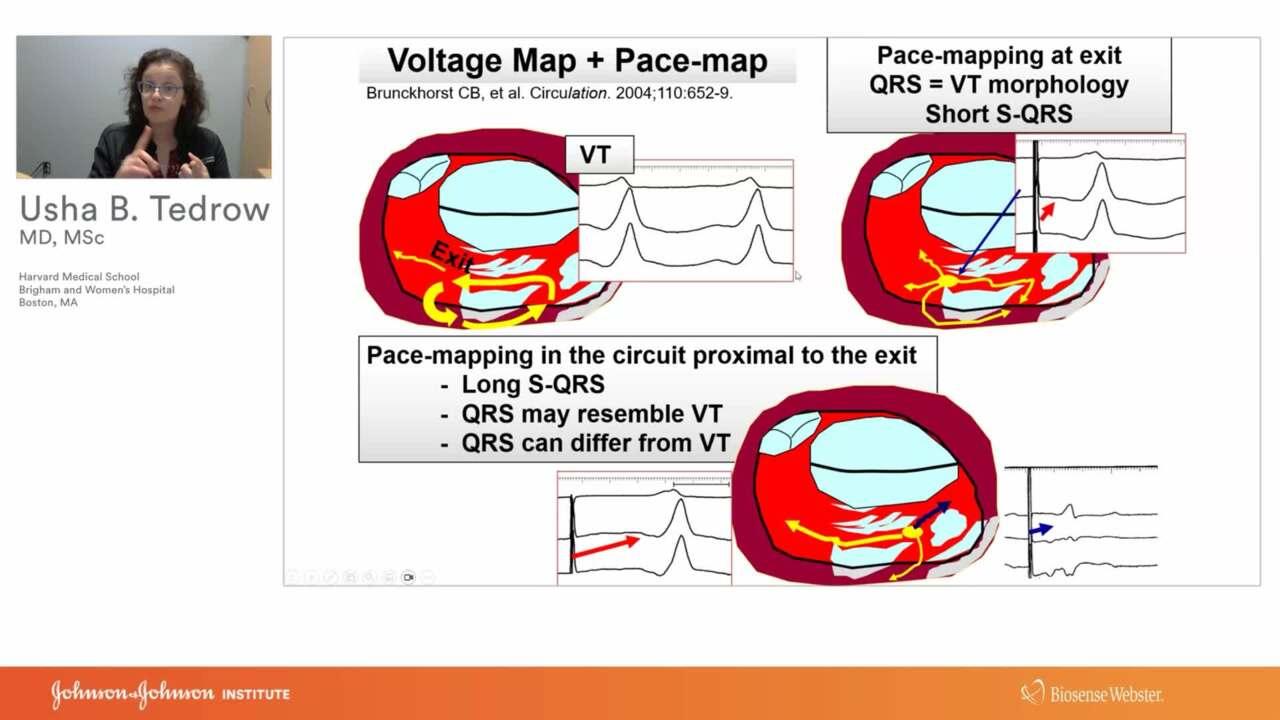 Usha B. Tedrow
MD, MSc

Harvard Medical School
Brigham and Women's Hospital
Boston, MA

Voltage Map + Pace-map
Brunckhorst CB, et al. Circulation. 2004;110:652-9.

Pace-mapping at exit
QRS = VT morphology
Short S-QRS

VT

Exit

Pace-mapping in the circuit proximal to the exit
- Long S-QRS
- QRS may resemble VT
- QRS can differ from VT

Johnson & Johnson INSTITUTE

Biosense Webster.